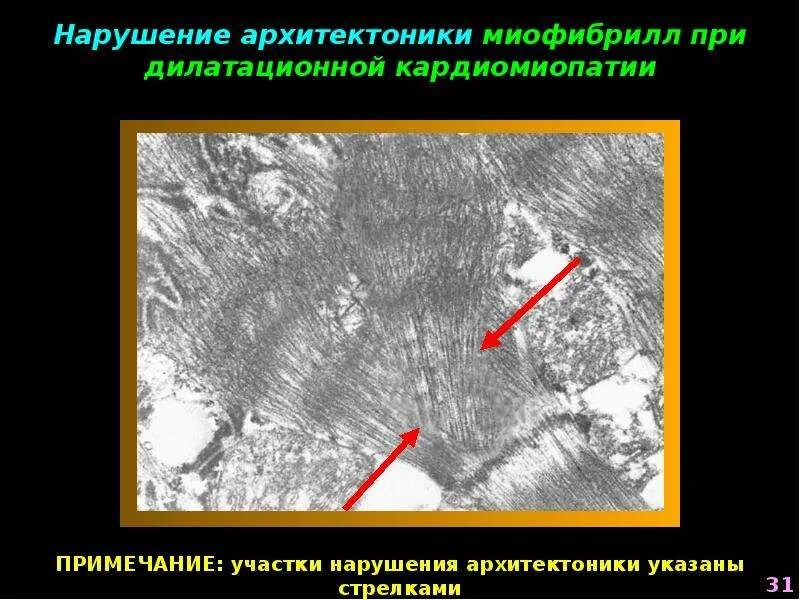 Нарушение архитектоники миофибрилл при дилатационной кардиомиопатии

ПРИМЕЧАНИЕ: участки нарушения архитектоники указаны стрелками

31